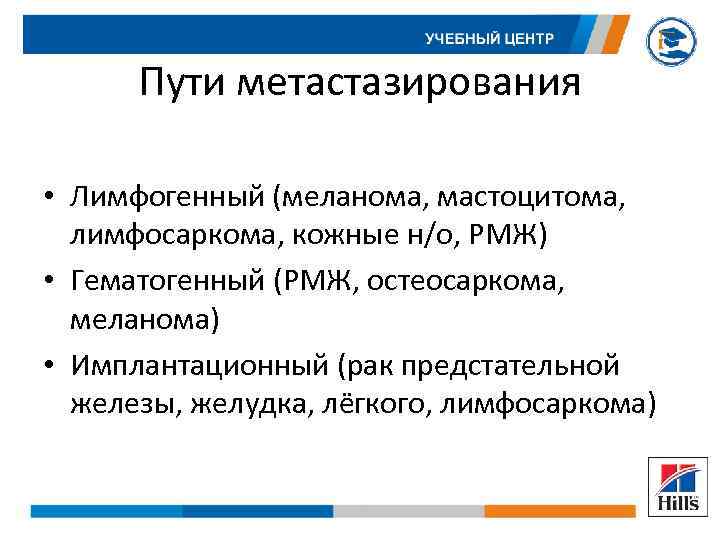 УЧЕБНЫЙ ЦЕНТР

Пути метастазирования

• Лимфогенный (меланома, мастоцитома, лимфосаркома, кожные н/о, РМЖ)
• Гематогенный (РМЖ, остеосаркома, меланома)
• Имплантационный (рак предстательной железы, желудка, лёгкого, лимфосаркома)

Hill's